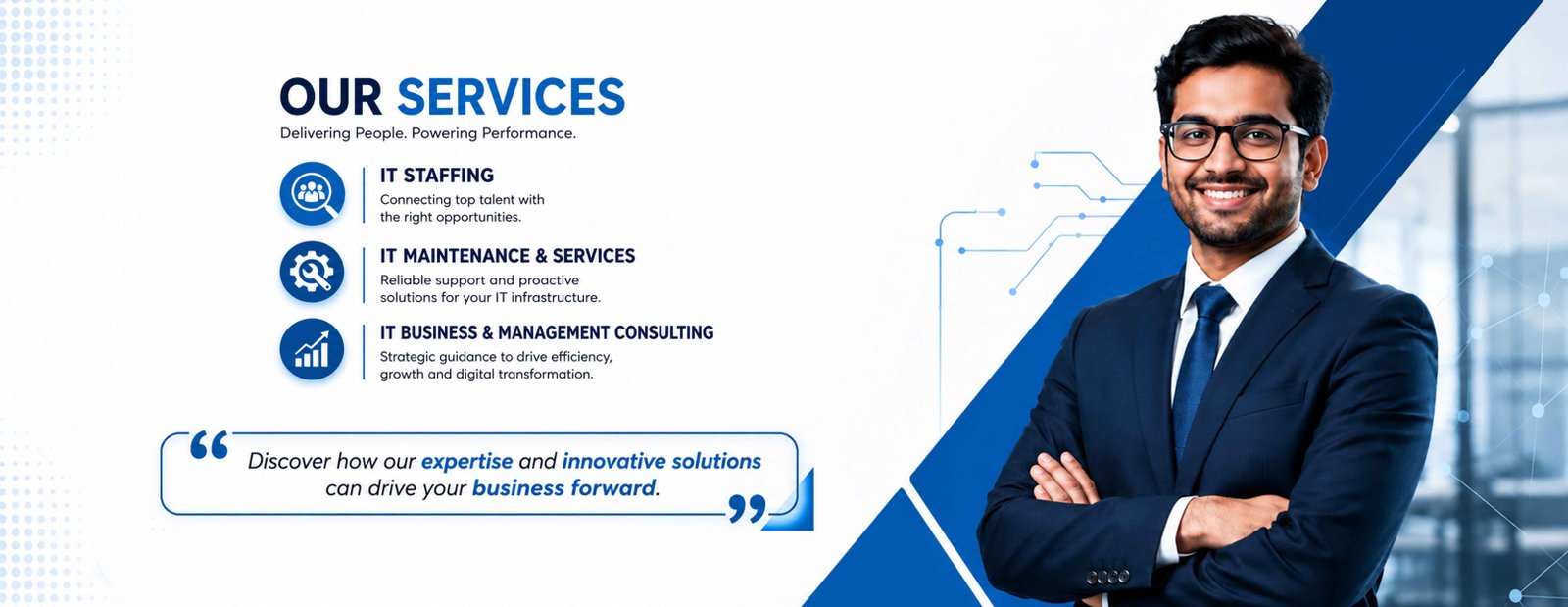 OUR SERVICES

Delivering People. Powering Performance.

IT STAFFING

Connecting top talent with the right opportunities.

IT MAINTENANCE & SERVICES

Reliable support and proactive solutions for your IT infrastructure.

IT BUSINESS & MANAGEMENT CONSULTING

Strategic guidance to drive efficiency, growth and digital transformation.

“ Discover how our expertise and innovative solutions can drive your business forward. ”